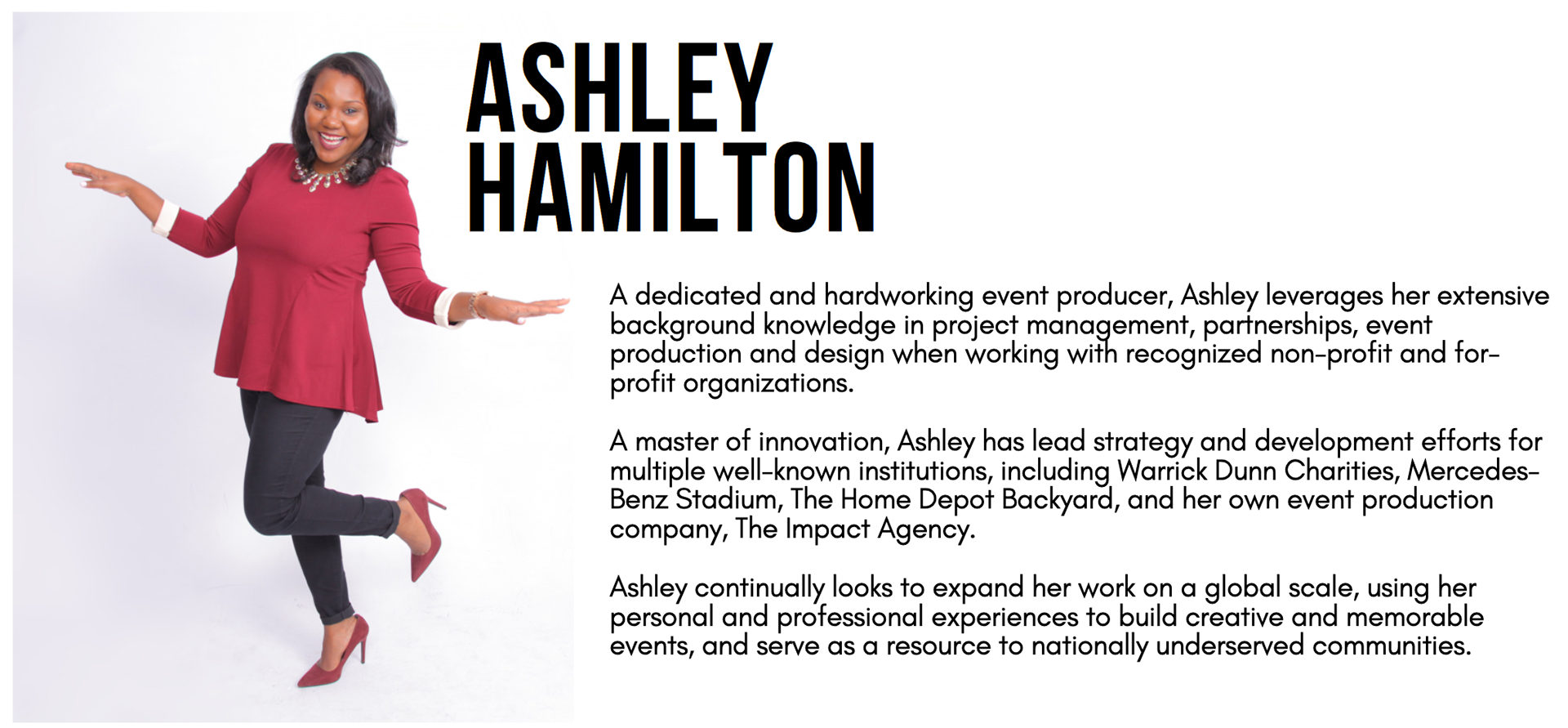 ASHLEY HAMILTON

A dedicated and hardworking event producer, Ashley leverages her extensive background knowledge in project management, partnerships, event production and design when working with recognized non-profit and for-profit organizations.

A master of innovation, Ashley has lead strategy and development efforts for multiple well-known institutions, including Warrick Dunn Charities, Mercedes-Benz Stadium, The Home Depot Backyard, and her own event production company, The Impact Agency.

Ashley continually looks to expand her work on a global scale, using her personal and professional experiences to build creative and memorable events, and serve as a resource to nationally underserved communities.